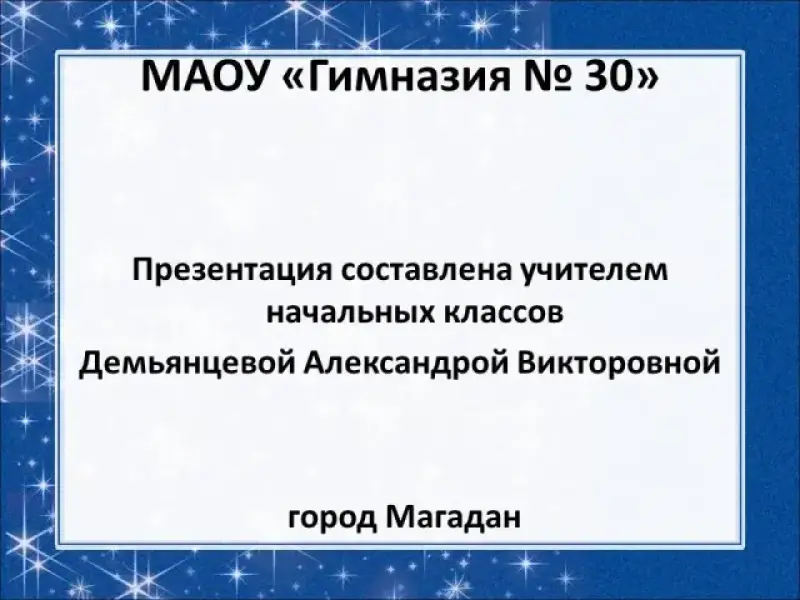 МАОУ «Гимназия № 30»

Презентация составлена учителем начальных классов
Демьянцевой Александрой Викторовной

город Магадан